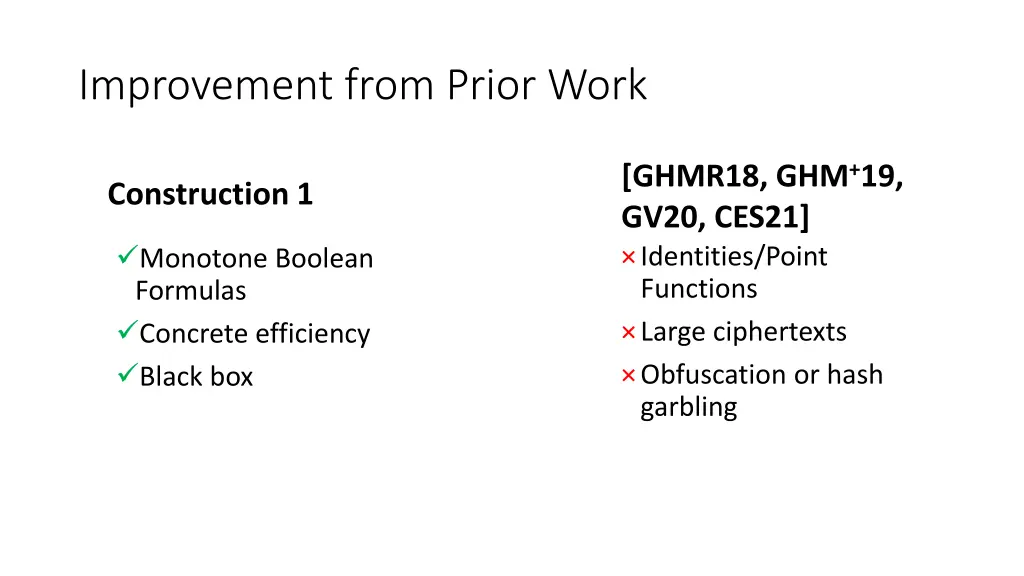 Improvement from Prior Work

Construction 1

✓Monotone Boolean Formulas

✓Concrete efficiency

✓Black box

[GHMR18, GHM$^+$19, GV20, CES21]

× Identities/Point Functions

× Large ciphertexts

× Obfuscation or hash garbling